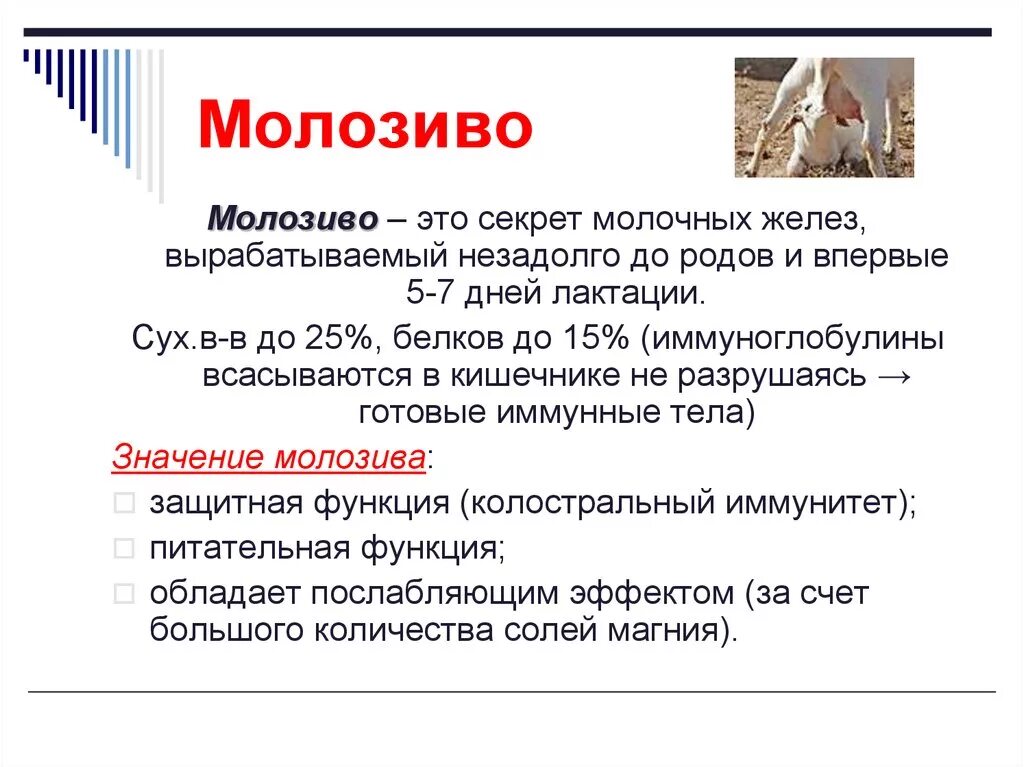 Молозиво

Молозиво – это секрет молочных желез, вырабатываемый незадолго до родов и впервые 5-7 дней лактации.

Сух.в-в до 25%, белков до 15% (иммуноглобулины всасываются в кишечнике не разрушаясь → готовые иммунные тела)

Значение молозива:

защитная функция (колостральный иммунитет);

питательная функция;

обладает послабляющим эффектом (за счет большого количества солей магния).